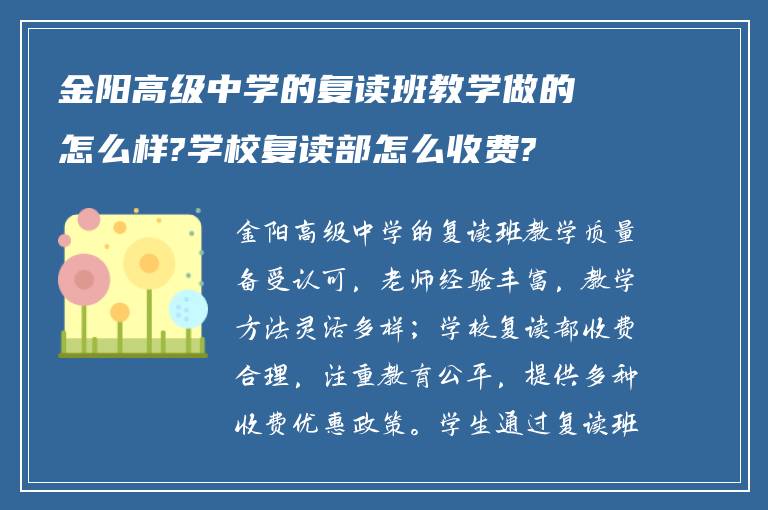 金阳高级中学的复读班教学做的怎么样?学校复读部怎么收费?

金阳高级中学的复读班教学质量备受认可，老师经验丰富，教学方法灵活多样；学校复读部收费合理，注重教育公平，提供多种收费优惠政策。学生通过复读班